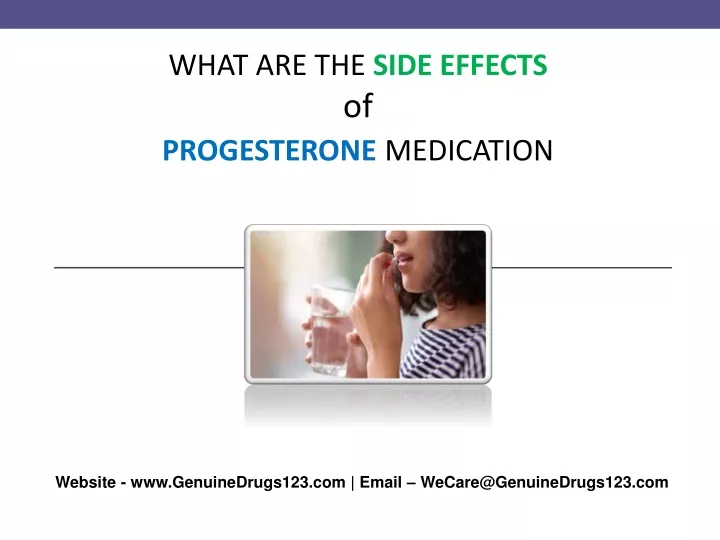 WHAT ARE THE SIDE EFFECTS
of
PROGESTERONE MEDICATION

Website - www.GenuineDrugs123.com | Email – WeCare@GenuineDrugs123.com